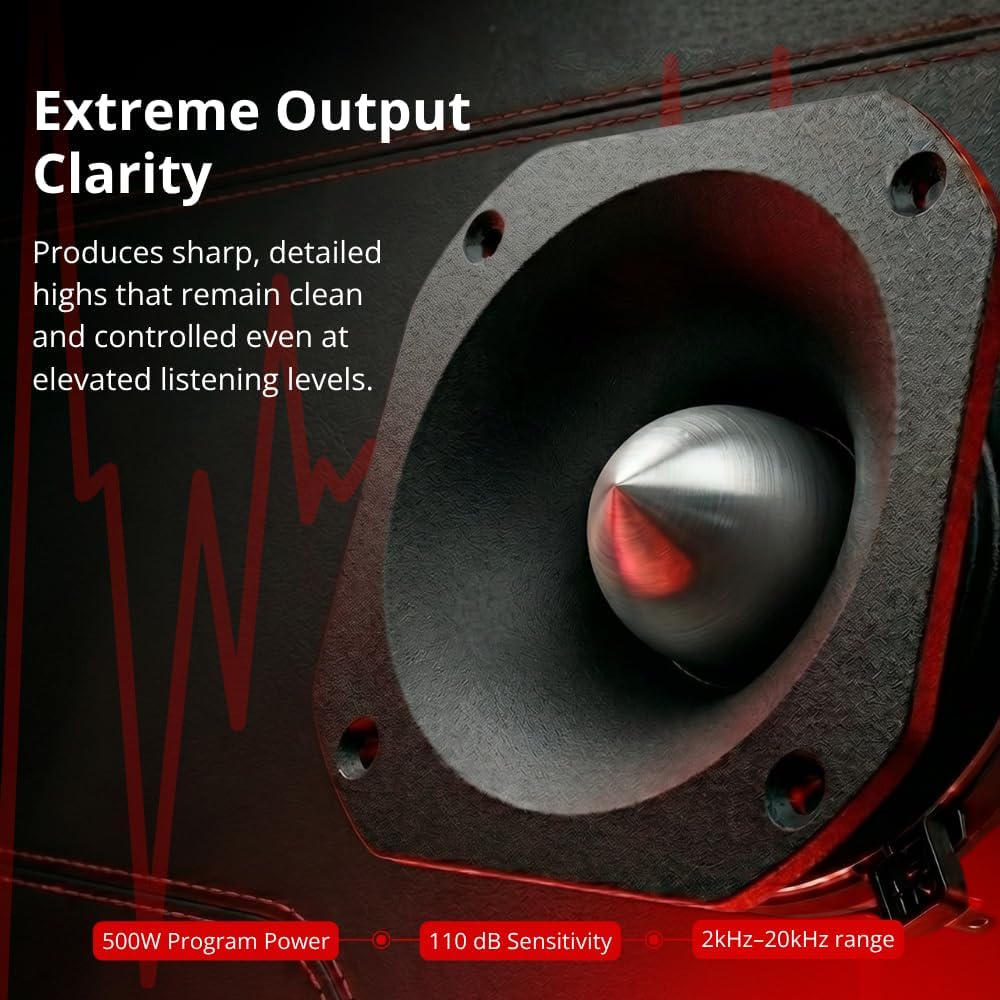 Extreme Output Clarity

Produces sharp, detailed highs that remain clean and controlled even at elevated listening levels.

500W Program Power
110 dB Sensitivity
2kHz–20kHz range